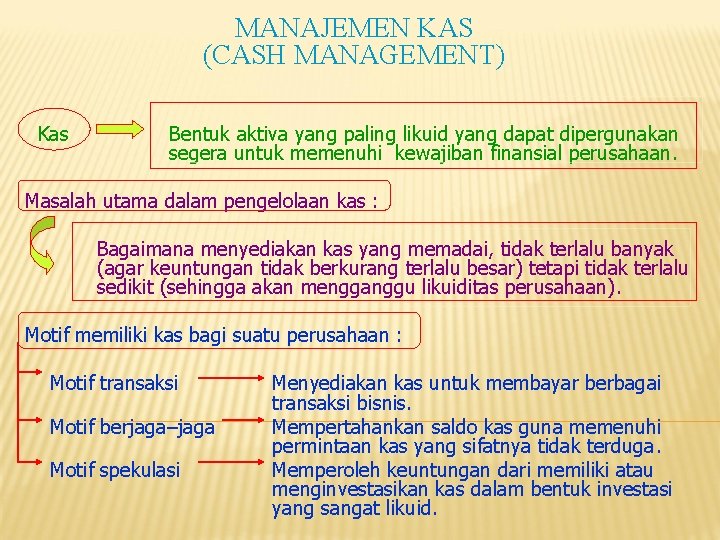 MANAJEMEN KAS
(CASH MANAGEMENT)

Kas

Bentuk aktiva yang paling likuid yang dapat dipergunakan segera untuk memenuhi kewajiban finansial perusahaan.

Masalah utama dalam pengelolaan kas :

Bagaimana menyediakan kas yang memadai, tidak terlalu banyak (agar keuntungan tidak berkurang terlalu besar) tetapi tidak terlalu sedikit (sehingga akan mengganggu likuiditas perusahaan).

Motif memiliki kas bagi suatu perusahaan :

Motif transaksi
Menyediakan kas untuk membayar berbagai transaksi bisnis.

Motif berjaga–jaga
Mempertahankan saldo kas guna memenuhi permintaan kas yang sifatnya tidak terduga.

Motif spekulasi
Memperoleh keuntungan dari memiliki atau menginvestasikan kas dalam bentuk investasi yang sangat likuid.